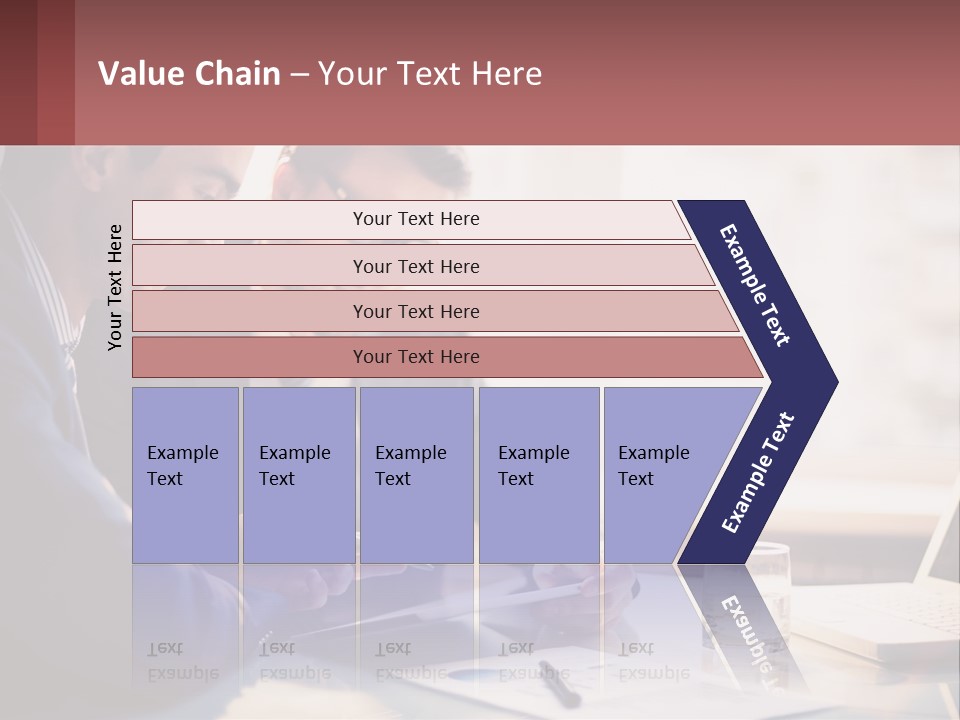 Value Chain – Your Text Here

Your Text Here

Your Text Here

Your Text Here

Your Text Here

Your Text Here

Example Text

Example Text

Example Text

Example Text

Example Text

Example Text

Example Text